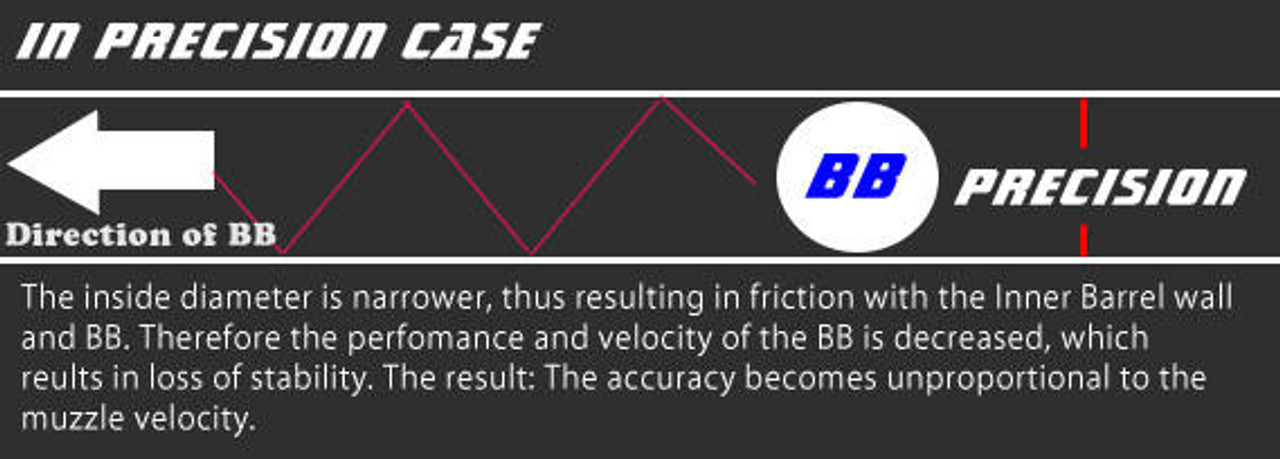 IN PRECISION CASE

Direction of BB

BB

PRECISION

The inside diameter is narrower, thus resulting in friction with the Inner Barrel wall and BB. Therefore the perfomance and velocity of the BB is decreased, which reults in loss of stability. The result: The accuracy becomes unproportional to the muzzle velocity.